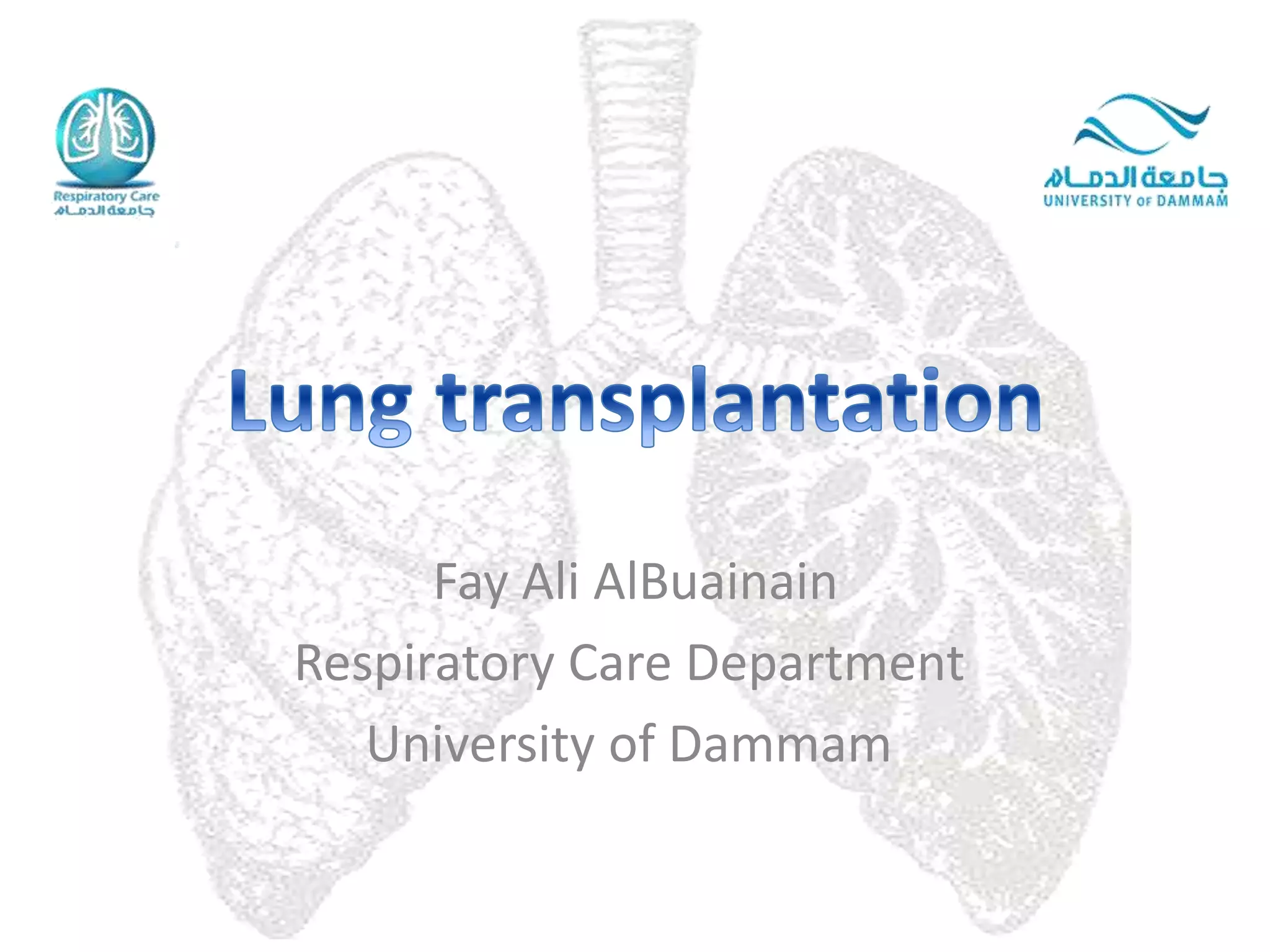 Respiratory Care
جامعة الدمام

جامعة الدمام
UNIVERSITY OF DAMMAM

Lung transplantation

Fay Ali AlBuainain
Respiratory Care Department
University of Dammam